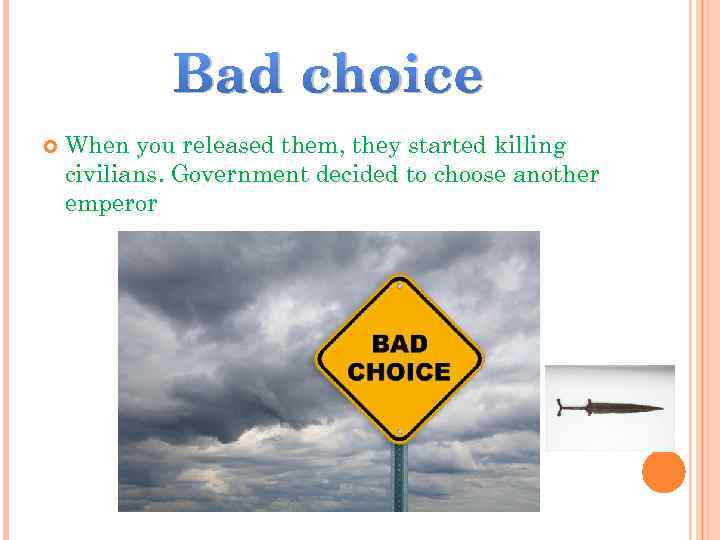 Bad choice

When you released them, they started killing civilians. Government decided to choose another emperor

BAD CHOICE